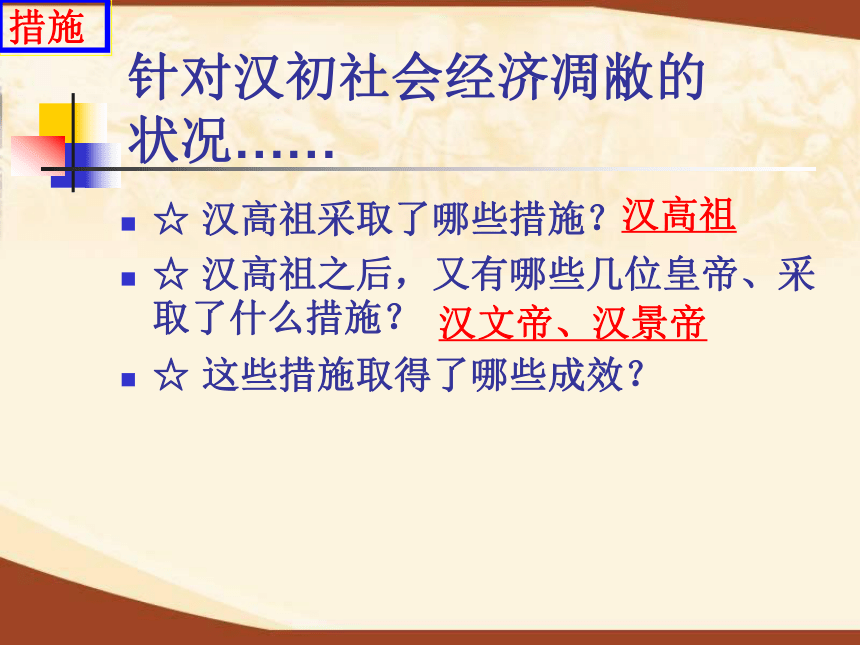 措施

针对汉初社会经济凋敝的状况……

☆ 汉高祖采取了哪些措施？汉高祖

☆ 汉高祖之后，又有哪些几位皇帝、采取了什么措施？ 汉文帝、汉景帝

☆ 这些措施取得了哪些成效？